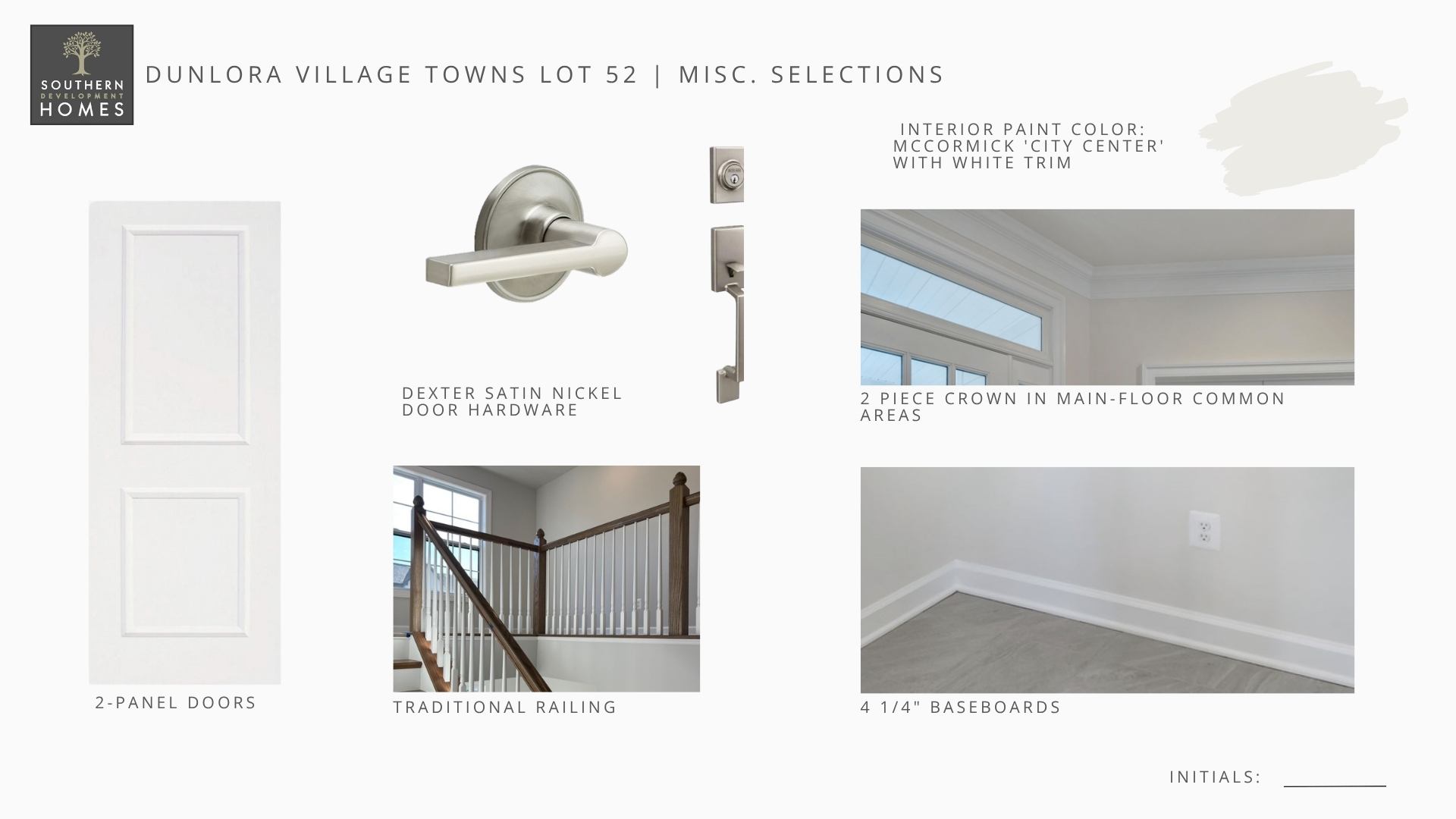 SOUTHERN DEVELOPMENT HOMES

DUNLORA VILLAGE TOWNS LOT 52 | MISC. SELECTIONS

INTERIOR PAINT COLOR: MCCORMICK 'CITY CENTER' WITH WHITE TRIM

DEXTER SATIN NICKEL DOOR HARDWARE

2 PIECE CROWN IN MAIN-FLOOR COMMON AREAS

2-PANEL DOORS

TRADITIONAL RAILING

4 1/4" BASEBOARDS

INITIALS: ___________